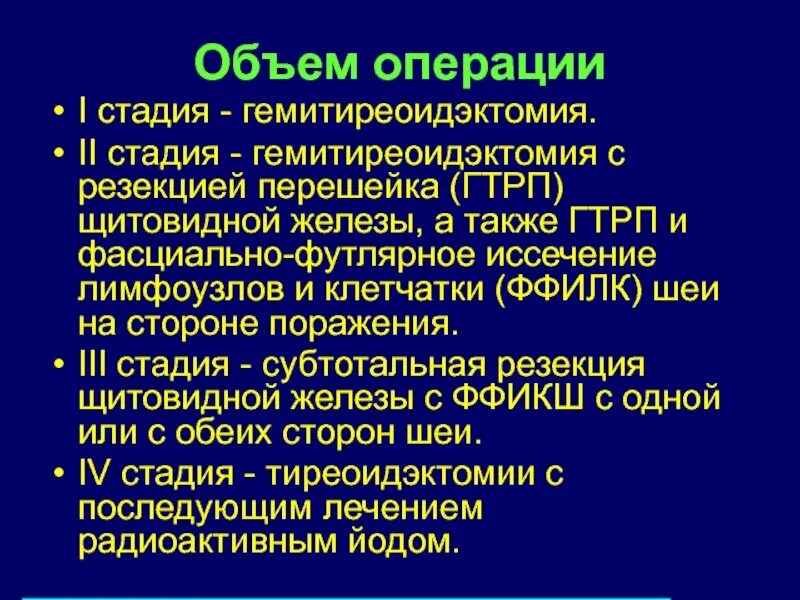 Объем операции

• I стадия - гемитиреоидэктомия.
• II стадия - гемитиреоидэктомия с резекцией перешейка (ГТРП) щитовидной железы, а также ГТРП и фасциально-футлярное иссечение лимфоузлов и клетчатки (ФФИЛК) шеи на стороне поражения.
• III стадия - субтотальная резекция щитовидной железы с ФФИКШ с одной или с обеих сторон шеи.
• IV стадия - тиреоидэктомии с последующим лечением радиоактивным йодом.